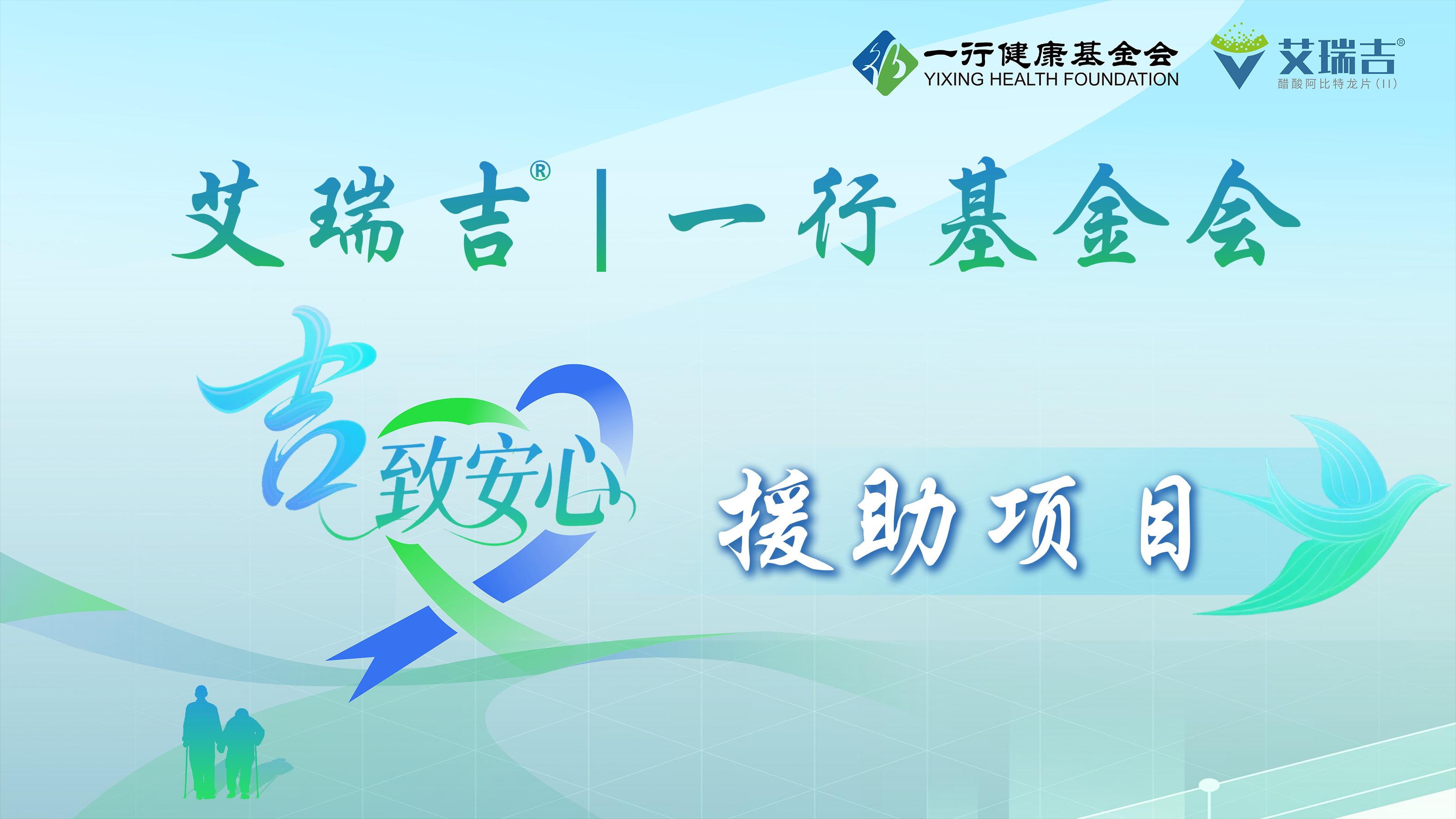 一行健康基金会
YIXING HEALTH FOUNDATION

艾瑞吉®
醋酸阿比特龙片(II)

艾瑞吉® | 一行基金会

吉致安心

援助项目